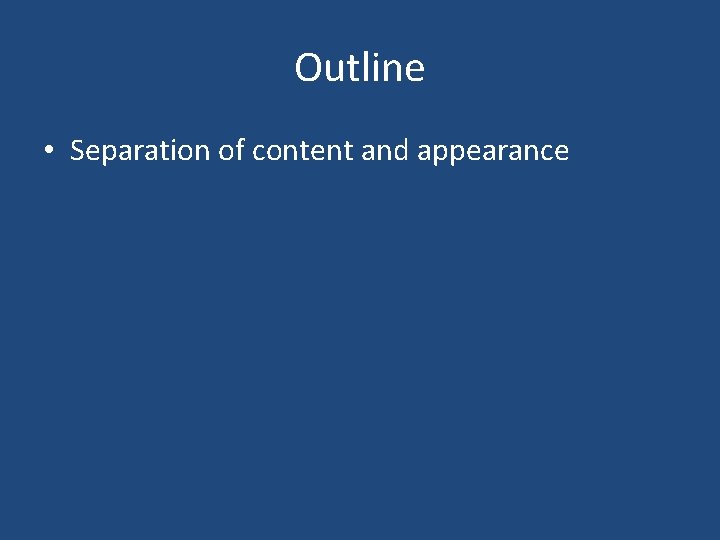 Outline

• Separation of content and appearance